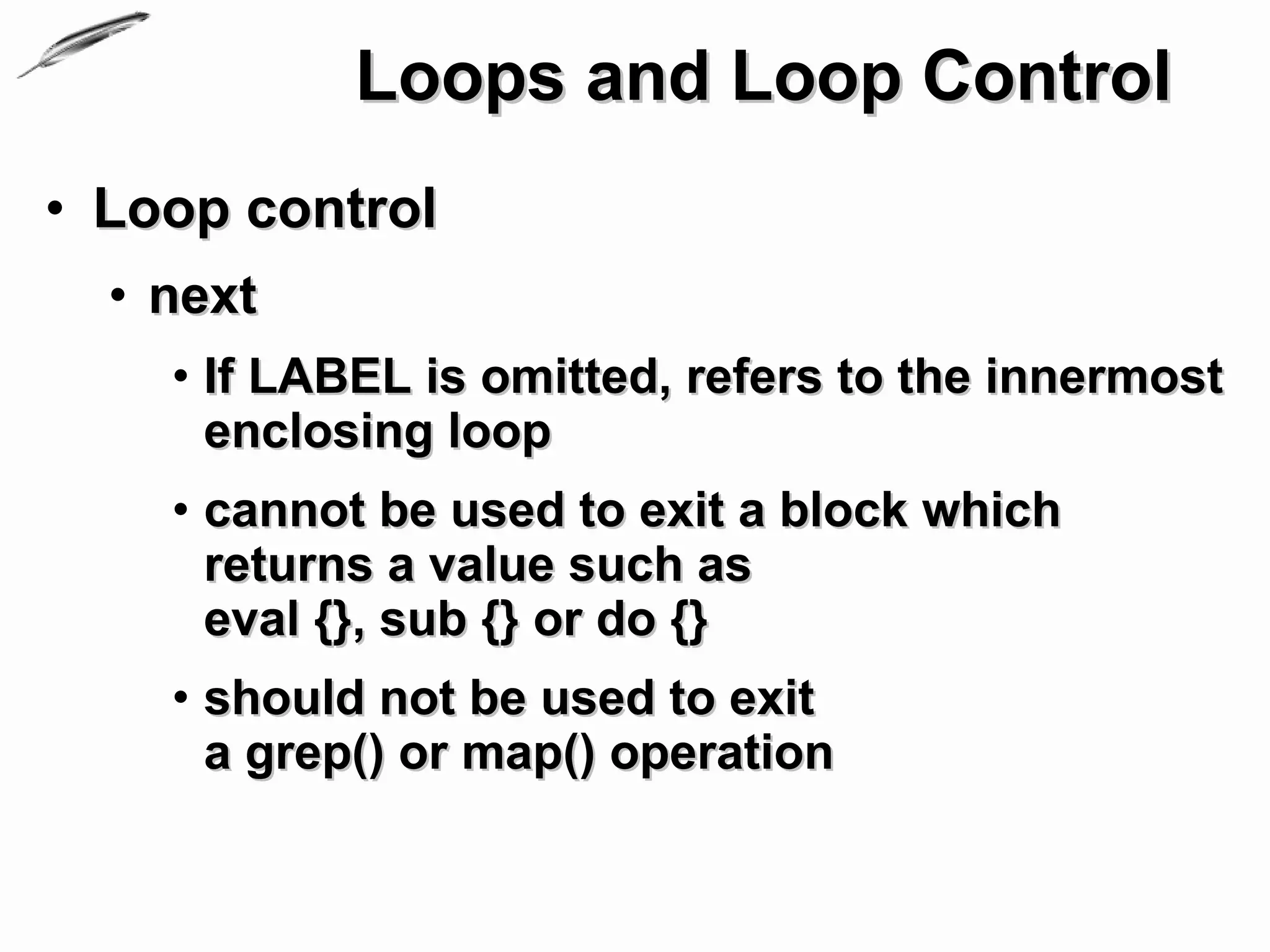 Loops and Loop Control

• Loop control

• next

• If LABEL is omitted, refers to the innermost enclosing loop

• cannot be used to exit a block which returns a value such as
eval {}, sub {} or do {}

• should not be used to exit
a grep() or map() operation